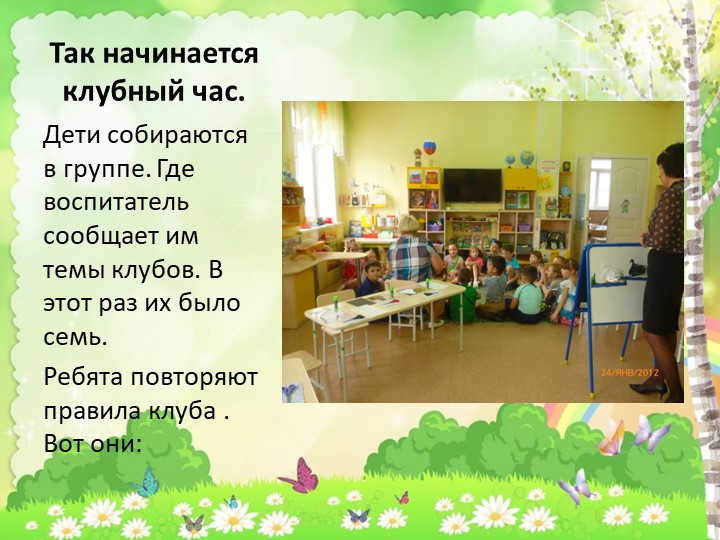 Так начинается клубный час.

Дети собираются в группе. Где воспитатель сообщает им темы клубов. В этот раз их было семь.

Ребята повторяют правила клуба . Вот они:

24/ЯНВ/2012